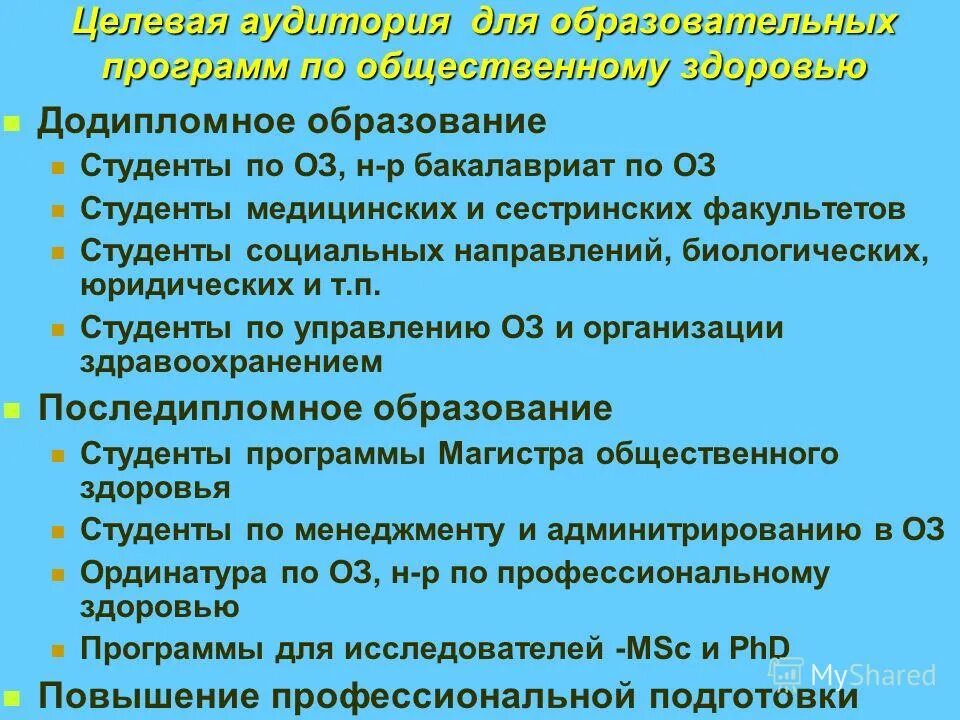 Целевая аудитория для образовательных программ по общественному здоровью

Додипломное образование

Студенты по ОЗ, н-р бакалавриат по ОЗ

Студенты медицинских и сестринских факультетов

Студенты социальных направлений, биологических, юридических и т.п.

Студенты по управлению ОЗ и организации здравоохранением

Последипломное образование

Студенты программы Магистра общественного здоровья

Студенты по менеджменту и админитрированию в ОЗ

Ординатура по ОЗ, н-р по профессиональному здоровью

Программы для исследователей -MSc и PhD

Повышение профессиональной подготовки

MyShared